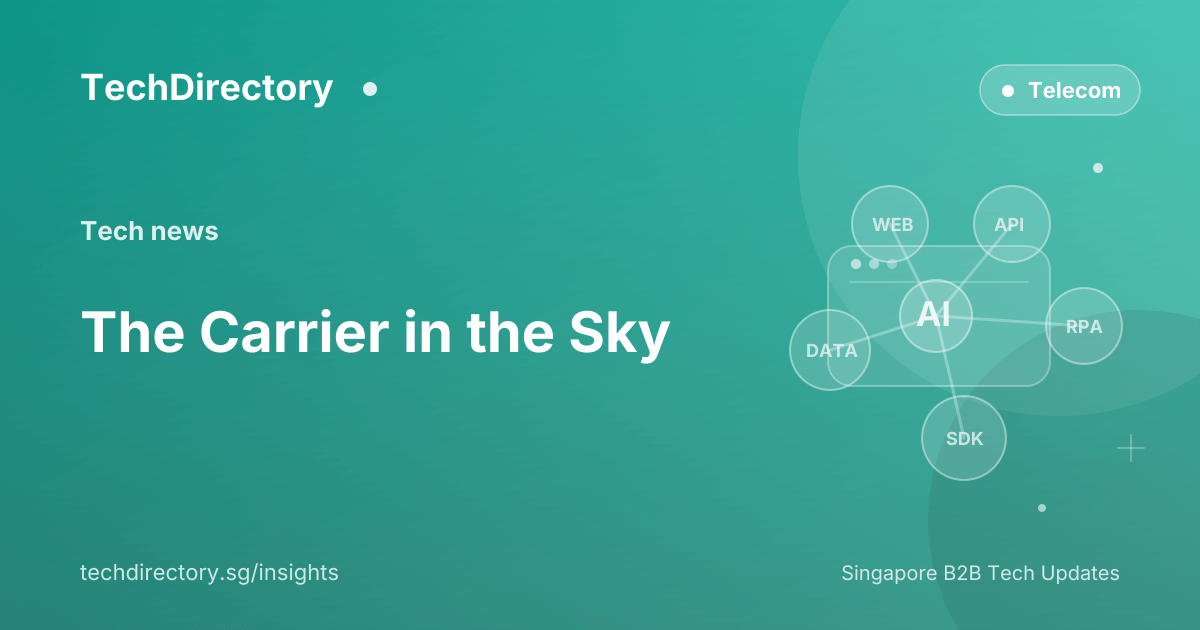 TechDirectory

Telecom

Tech news

The Carrier in the Sky

WEB
API
AI
DATA
RPA
SDK

techdirectory.sg/insights

Singapore B2B Tech Updates